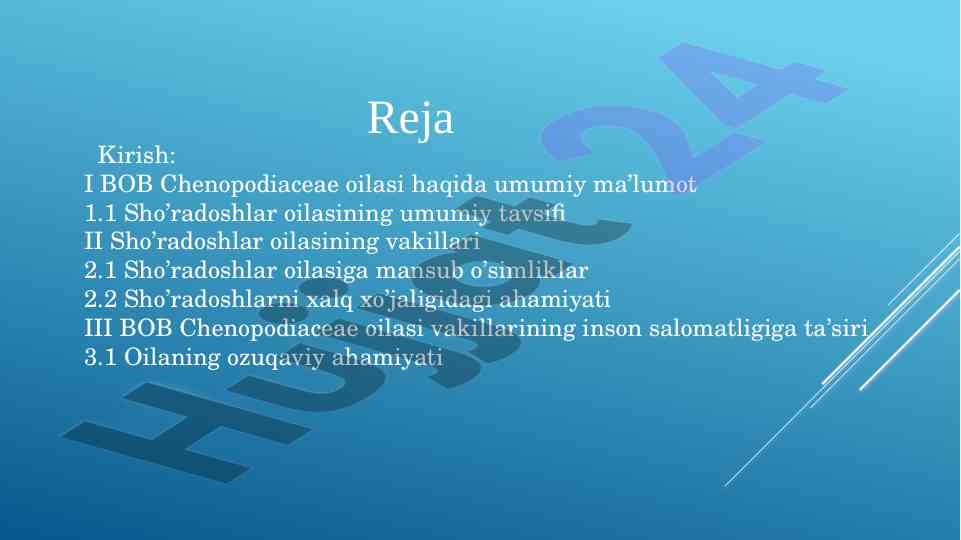 Reja

Kirish:
I BOB Chenopodiaceae oilasi haqida umumiy ma’lumot
1.1 Sho’radoshlar oilasining umumiy tavsifi
II Sho’radoshlar oilasining vakillari
2.1 Sho’radoshlar oilasiga mansub o’simliklar
2.2 Sho’radoshlarni xalq xo’jaligidagi ahamiyati
III BOB Chenopodiaceae oilasi vakillarining inson salomatligiga ta’siri
3.1 Oilaning ozuqaviy ahamiyati

Hujjat24